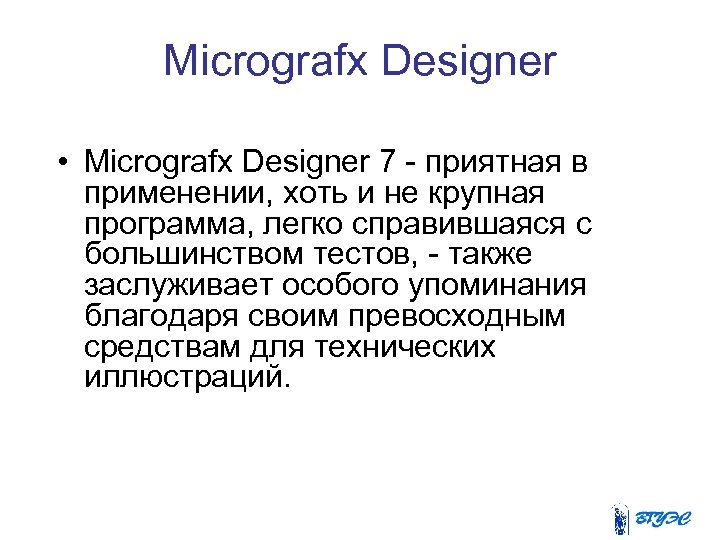 Micrografx Designer

• Micrografx Designer 7 - приятная в применении, хоть и не крупная программа, легко справившаяся с большинством тестов, - также заслуживает особого упоминания благодаря своим превосходным средствам для технических иллюстраций.

ВГУЭС